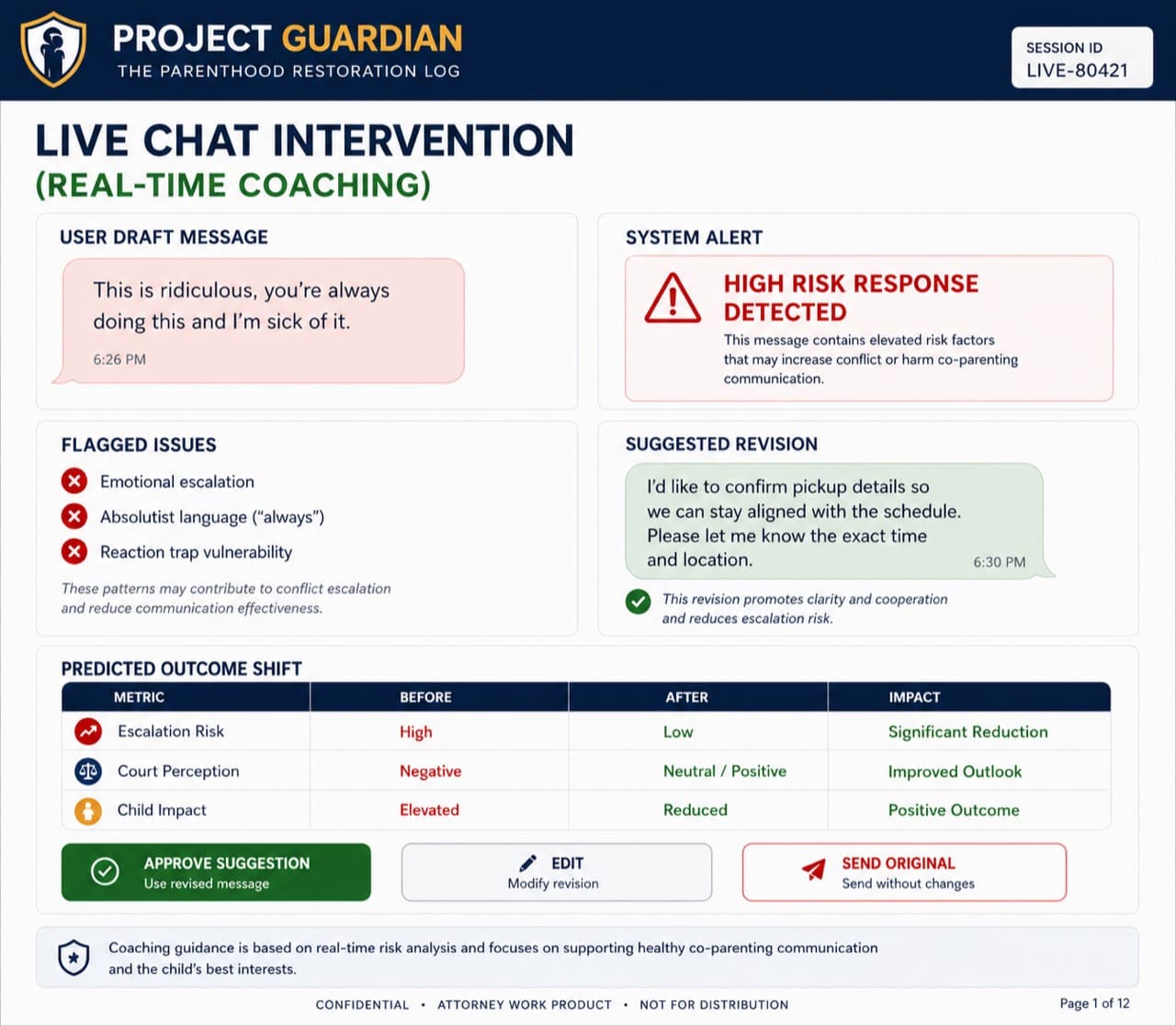 PROJECT GUARDIAN
THE PARENTHOOD RESTORATION LOG

SESSION ID
LIVE-80421

LIVE CHAT INTERVENTION
(REAL-TIME COACHING)

USER DRAFT MESSAGE

This is ridiculous, you're always doing this and I'm sick of it.
6:26 PM

SYSTEM ALERT

HIGH RISK RESPONSE DETECTED
This message contains elevated risk factors that may increase conflict or harm co-parenting communication.

FLAGGED ISSUES

Emotional escalation
Absolutist language ("always")
Reaction trap vulnerability

These patterns may contribute to conflict escalation and reduce communication effectiveness.

SUGGESTED REVISION

I'd like to confirm pickup details so we can stay aligned with the schedule. Please let me know the exact time and location.
6:30 PM

This revision promotes clarity and cooperation and reduces escalation risk.

PREDICTED OUTCOME SHIFT

| METRIC | BEFORE | AFTER | IMPACT |
|---|---|---|---|
| Escalation Risk | High | Low | Significant Reduction |
| Court Perception | Negative | Neutral / Positive | Improved Outlook |
| Child Impact | Elevated | Reduced | Positive Outcome |

APPROVE SUGGESTION
Use revised message

EDIT
Modify revision

SEND ORIGINAL
Send without changes

Coaching guidance is based on real-time risk analysis and focuses on supporting healthy co-parenting communication and the child's best interests.

CONFIDENTIAL • ATTORNEY WORK PRODUCT • NOT FOR DISTRIBUTION

Page 1 of 12